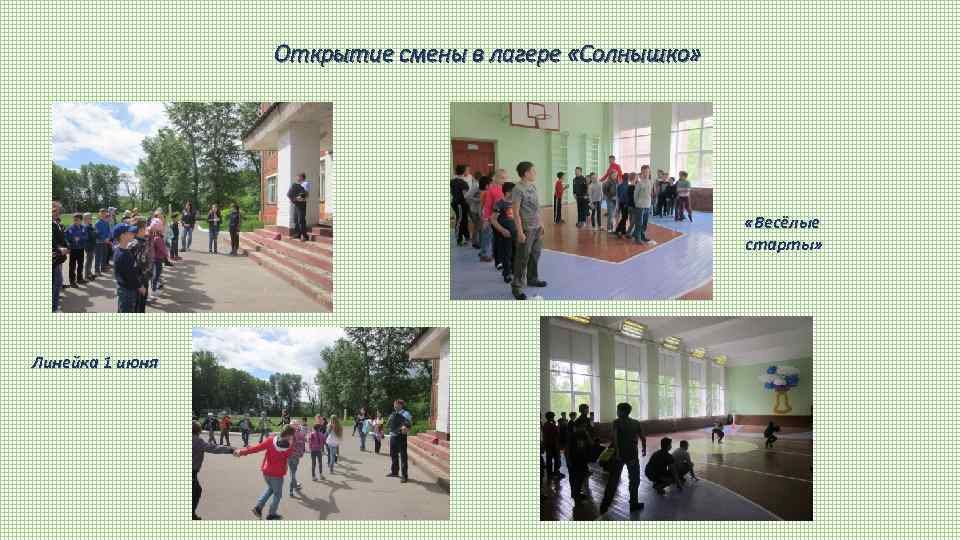 Открытие смены в лагере «Солнышко»

«Весёлые старты»

Линейка 1 июня